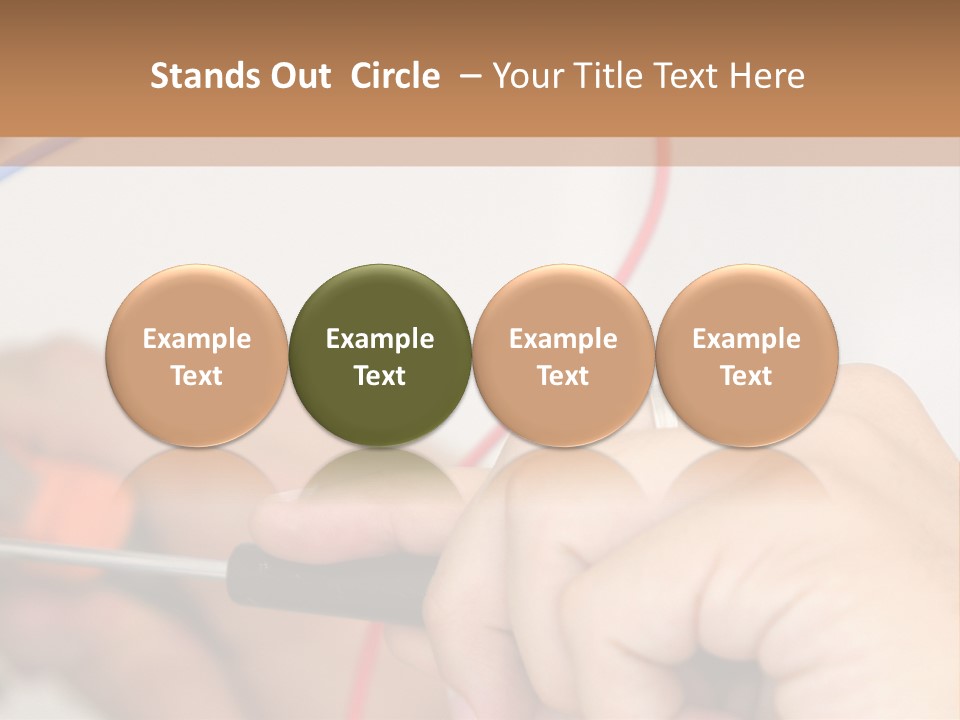 Stands Out Circle – Your Title Text Here

Example Text

Example Text

Example Text

Example Text